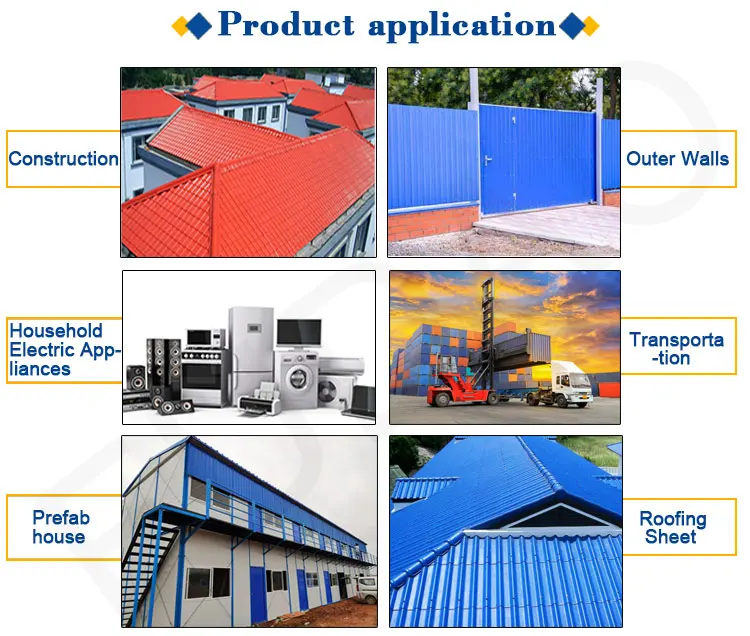 Product application

Construction

Outer Walls

Household Electric Appliances

Transportation

Prefab house

Roofing Sheet